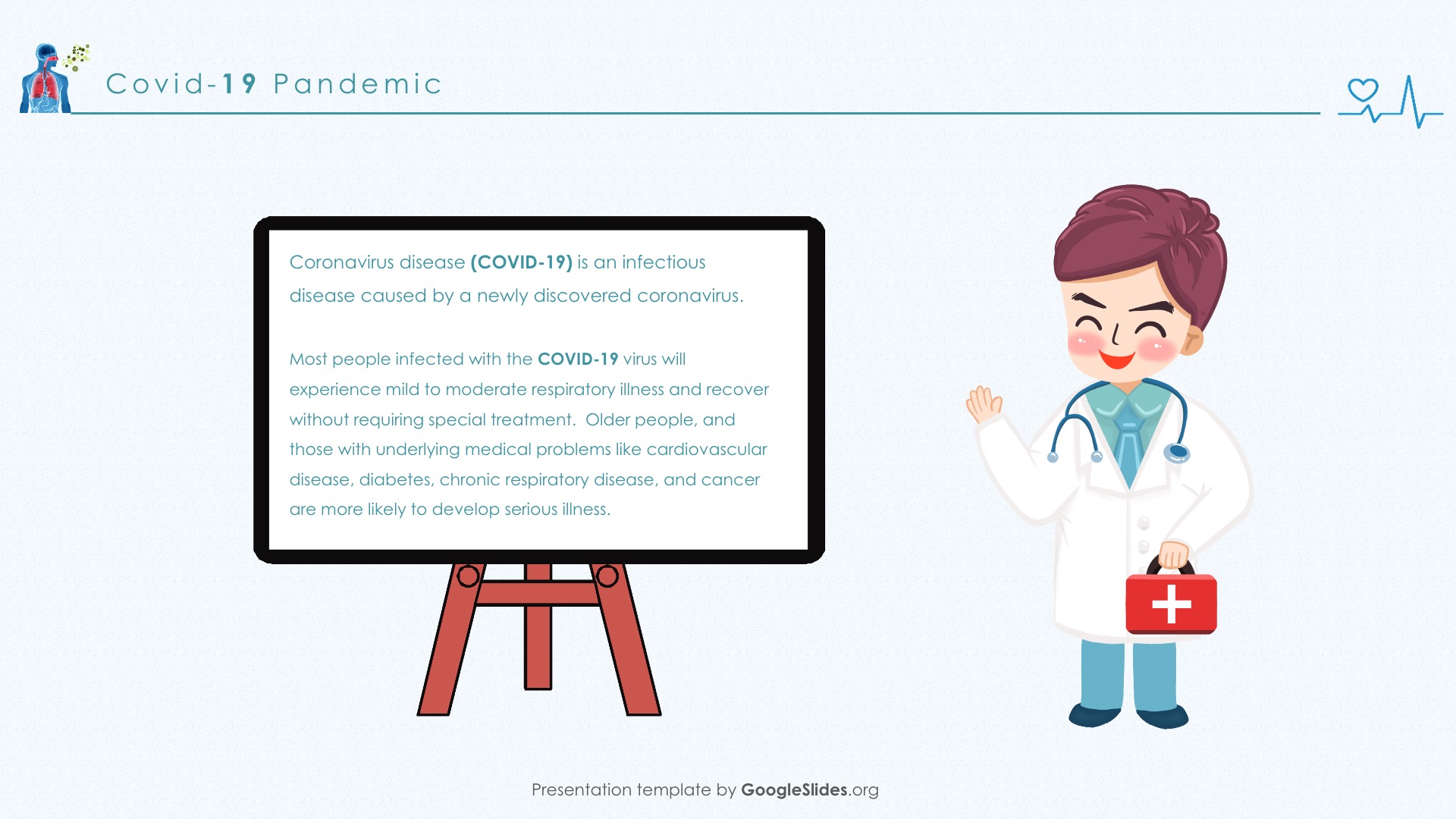 Covid-19 Pandemic

Coronavirus disease (COVID-19) is an infectious disease caused by a newly discovered coronavirus.

Most people infected with the COVID-19 virus will experience mild to moderate respiratory illness and recover without requiring special treatment.  Older people, and those with underlying medical problems like cardiovascular disease, diabetes, chronic respiratory disease, and cancer are more likely to develop serious illness.

Presentation template by GoogleSlides.org